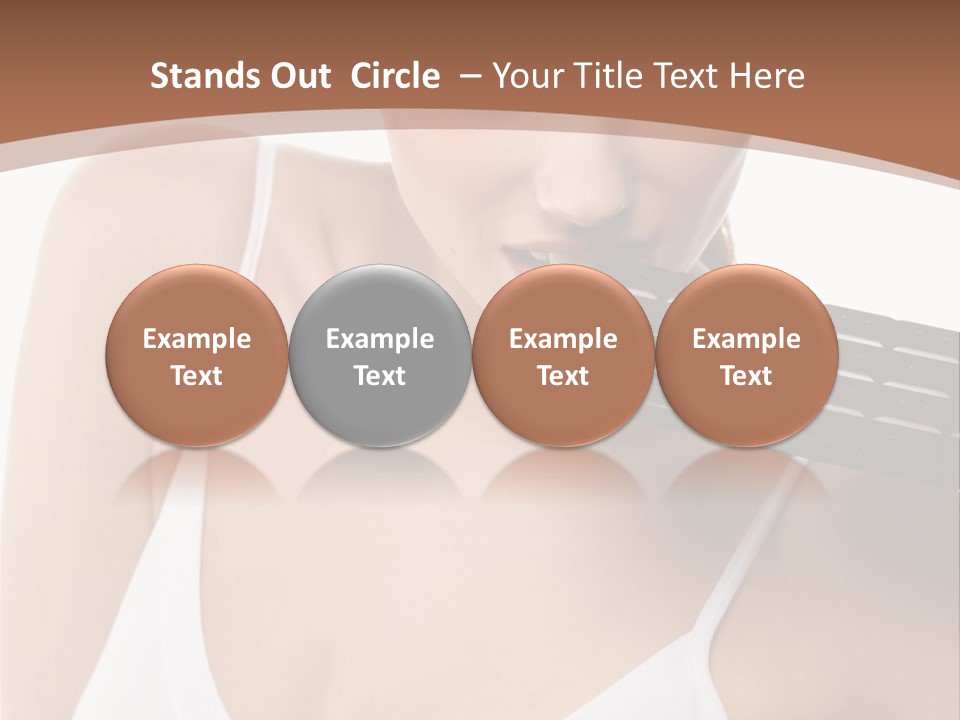 Stands Out Circle – Your Title Text Here

Example Text

Example Text

Example Text

Example Text